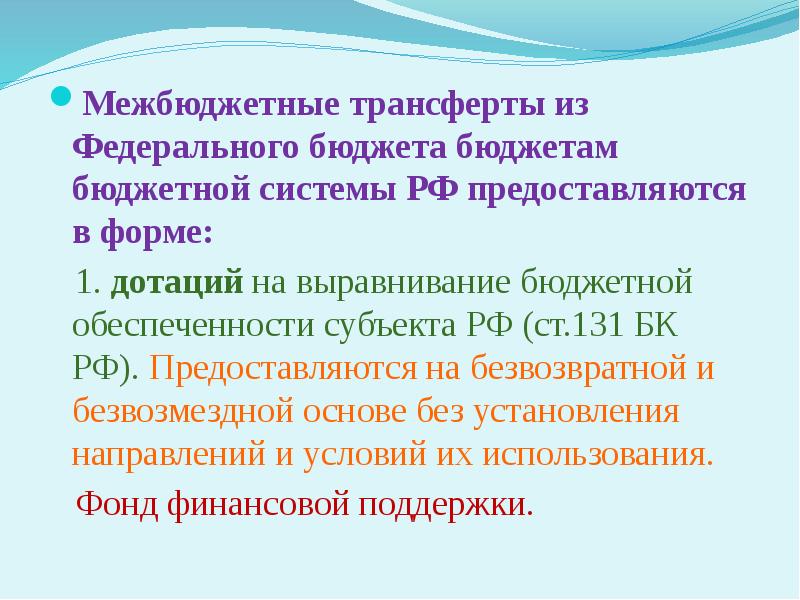 Межбюджетные трансферты из Федерального бюджета бюджетам бюджетной системы РФ предоставляются в форме:

1. дотаций на выравнивание бюджетной обеспеченности субъекта РФ (ст.131 БК РФ). Предоставляются на безвозвратной и безвозмездной основе без установления направлений и условий их использования.

Фонд финансовой поддержки.